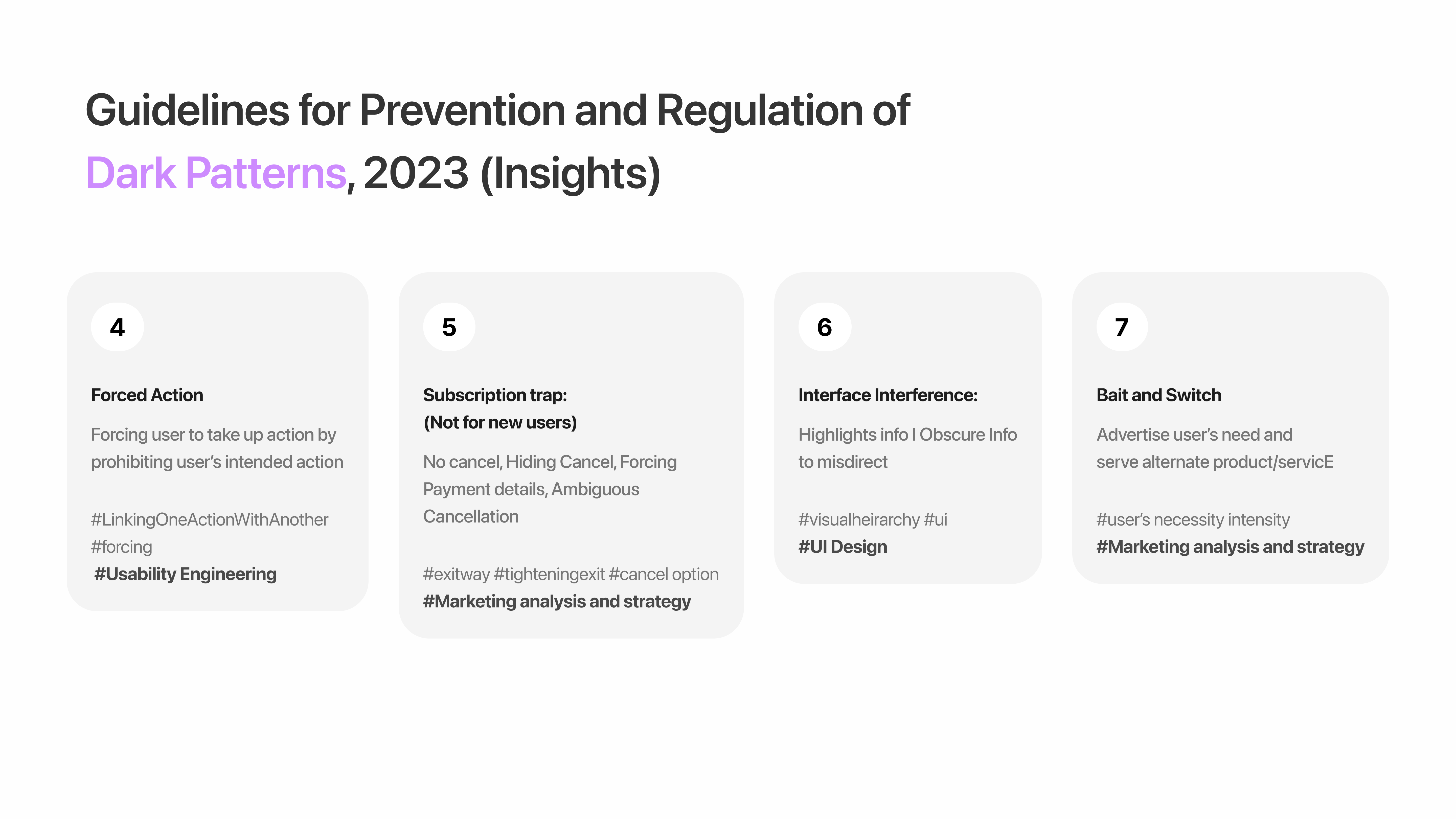 Guidelines for Prevention and Regulation of Dark Patterns, 2023 (Insights)

4

Forced Action

Forcing user to take up action by prohibiting user's intended action

#LinkingOneActionWithAnother #forcing
#Usability Engineering

5

Subscription trap:
(Not for new users)

No cancel, Hiding Cancel, Forcing Payment details, Ambiguous Cancellation

#exitway #tighteningexit #cancel option
#Marketing analysis and strategy

6

Interface Interference:

Highlights info I Obscure Info to misdirect

#visualheirarchy #ui
#UI Design

7

Bait and Switch

Advertise user's need and serve alternate product/servicE

#user's necessity intensity
#Marketing analysis and strategy